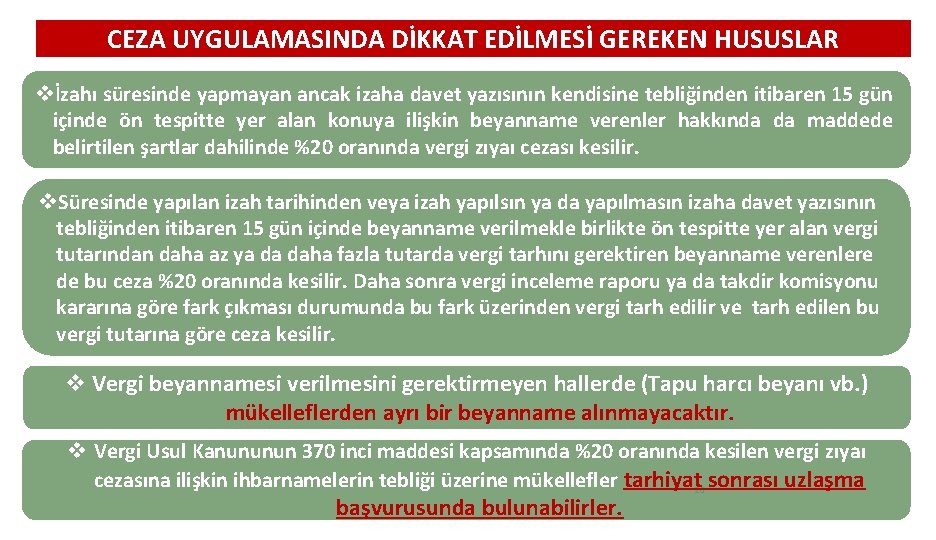 CEZA UYGULAMASINDA DİKKAT EDİLMESİ GEREKEN HUSUSLAR

❖İzahı süresinde yapmayan ancak izaha davet yazısının kendisine tebliğinden itibaren 15 gün içinde ön tespitte yer alan konuya ilişkin beyanname verenler hakkında da maddede belirtilen şartlar dahilinde %20 oranında vergi zıyaı cezası kesilir.

❖Süresinde yapılan izah tarihinden veya izah yapılsın ya da yapılmasın izaha davet yazısının tebliğinden itibaren 15 gün içinde beyanname verilmekle birlikte ön tespitte yer alan vergi tutarından daha az ya da daha fazla tutarda vergi tarhını gerektiren beyanname verenlere de bu ceza %20 oranında kesilir. Daha sonra vergi inceleme raporu ya da takdir komisyonu kararına göre fark çıkması durumunda bu fark üzerinden vergi tarh edilir ve tarh edilen bu vergi tutarına göre ceza kesilir.

❖ Vergi beyannamesi verilmesini gerektirmeyen hallerde (Tapu harcı beyanı vb.) mükelleflerden ayrı bir beyanname alınmayacaktır.

❖ Vergi Usul Kanununun 370 inci maddesi kapsamında %20 oranında kesilen vergi zıyaı cezasına ilişkin ihbarnamelerin tebliği üzerine mükellefler tarhiyat sonrası uzlaşma başvurusunda bulunabilirler.